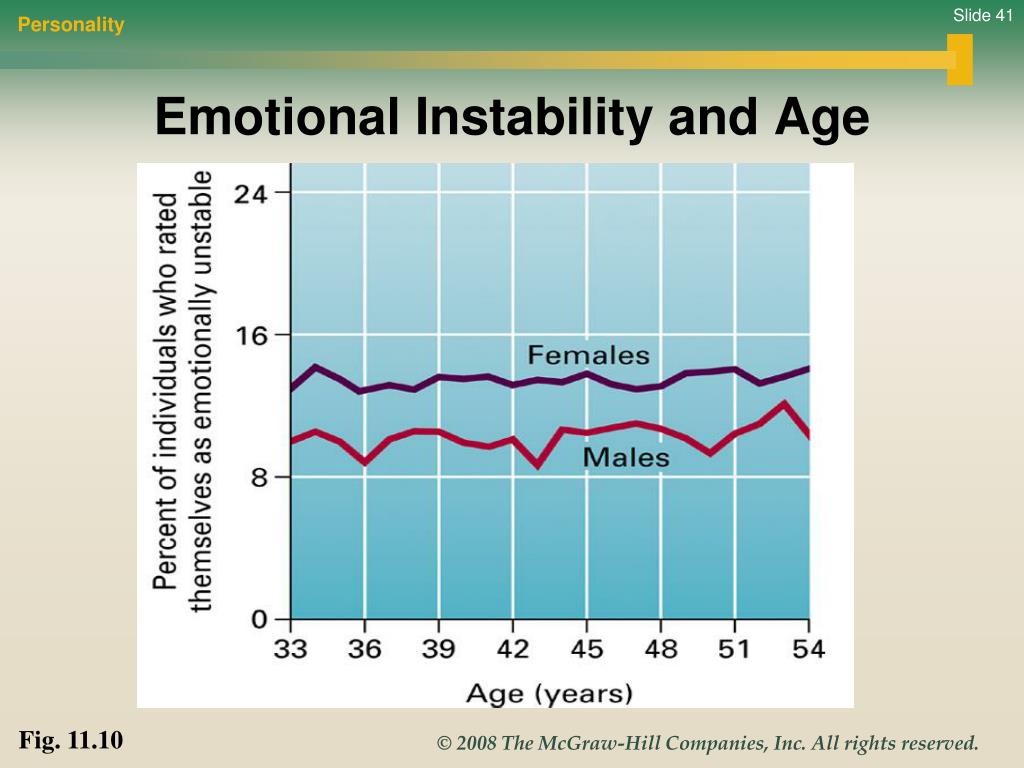 Personality

Slide 41

Emotional Instability and Age

Percent of individuals who rated themselves as emotionally unstable

24

16

8

0

Females

Males

33 36 39 42 45 48 51 54

Age (years)

Fig. 11.10

© 2008 The McGraw-Hill Companies, Inc. All rights reserved.